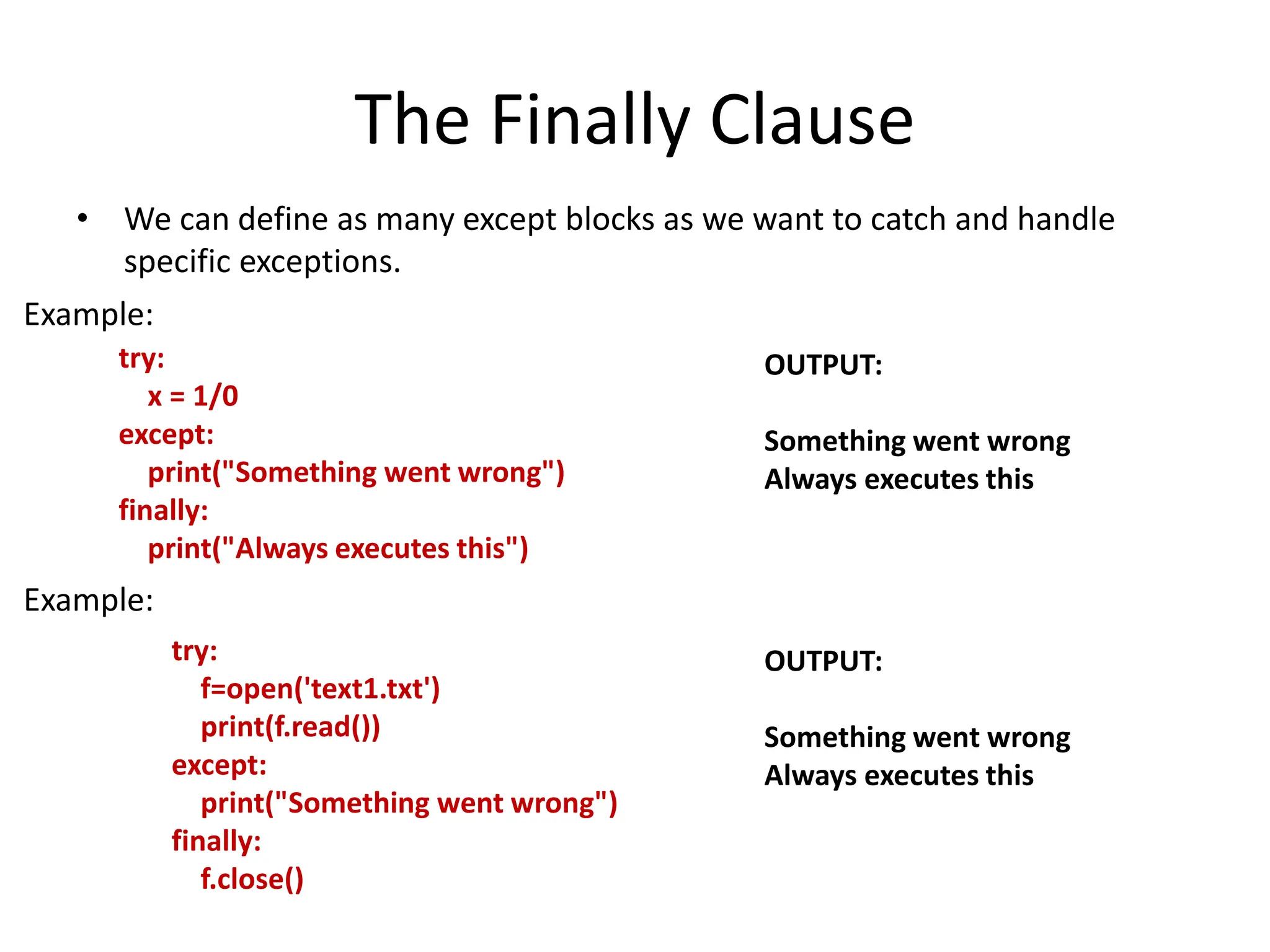 The Finally Clause

• We can define as many except blocks as we want to catch and handle specific exceptions.

Example:

try:
  x = 1/0
except:
  print("Something went wrong")
finally:
  print("Always executes this")

OUTPUT:

Something went wrong
Always executes this

Example:

try:
  f=open('text1.txt')
  print(f.read())
except:
  print("Something went wrong")
finally:
  f.close()

OUTPUT:

Something went wrong
Always executes this